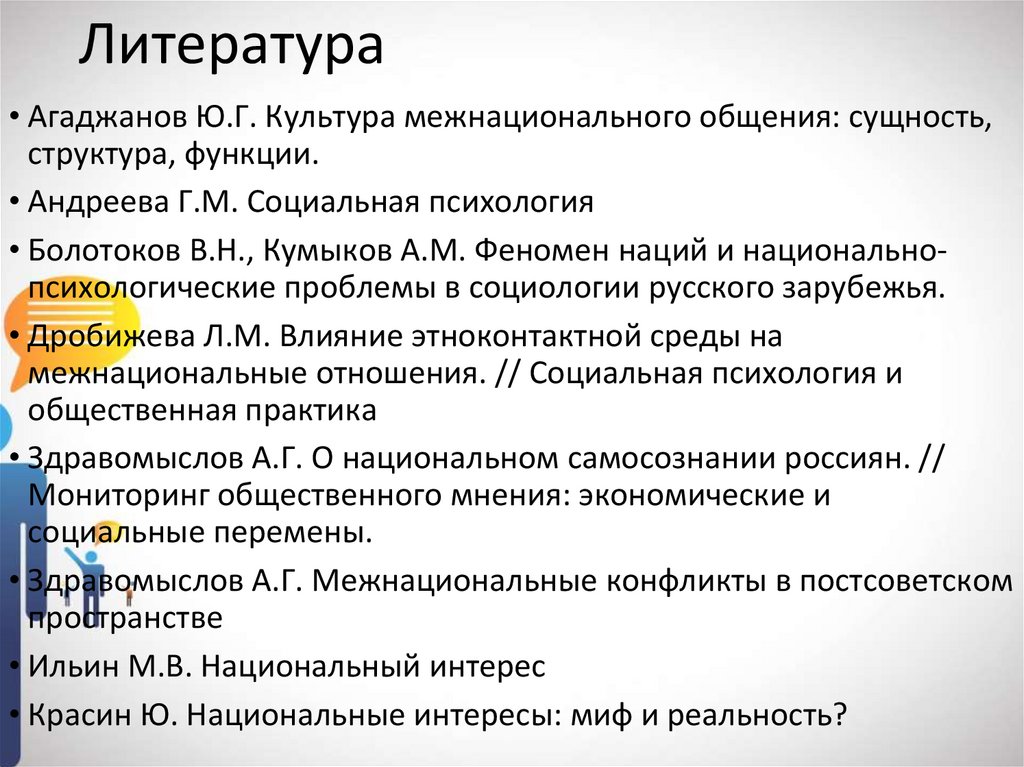 Литература

• Агаджанов Ю.Г. Культура межнационального общения: сущность, структура, функции.

• Андреева Г.М. Социальная психология

• Болотоков В.Н., Кумыков А.М. Феномен наций и национально-психологические проблемы в социологии русского зарубежья.

• Дробижева Л.М. Влияние этноконтактной среды на межнациональные отношения. // Социальная психология и общественная практика

• Здравомыслов А.Г. О национальном самосознании россиян. // Мониторинг общественного мнения: экономические и социальные перемены.

• Здравомыслов А.Г. Межнациональные конфликты в постсоветском пространстве

• Ильин М.В. Национальный интерес

• Красин Ю. Национальные интересы: миф и реальность?